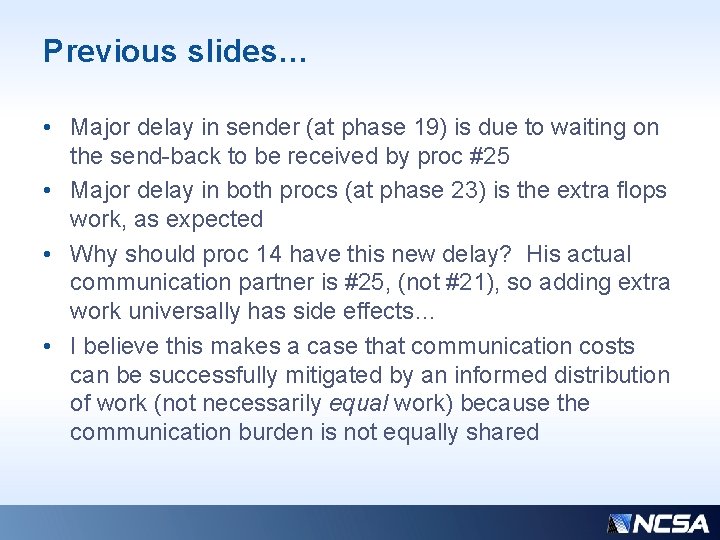 Previous slides…

• Major delay in sender (at phase 19) is due to waiting on the send-back to be received by proc #25
• Major delay in both procs (at phase 23) is the extra flops work, as expected
• Why should proc 14 have this new delay? His actual communication partner is #25, (not #21), so adding extra work universally has side effects…
• I believe this makes a case that communication costs can be successfully mitigated by an informed distribution of work (not necessarily equal work) because the communication burden is not equally shared

NCSA